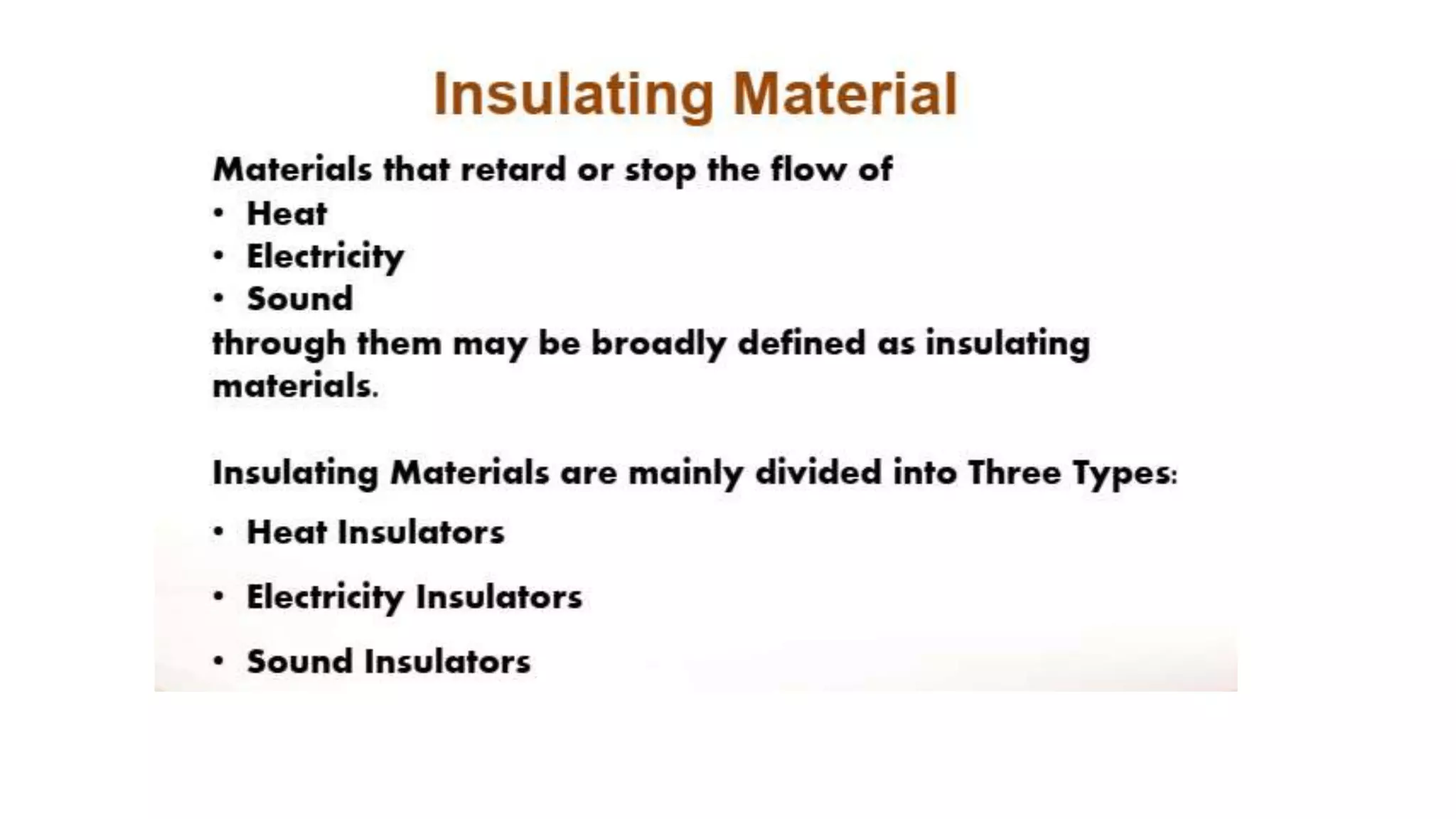 Insulating Material

Materials that retard or stop the flow of
• Heat
• Electricity
• Sound
through them may be broadly defined as insulating materials.

Insulating Materials are mainly divided into Three Types:
• Heat Insulators
• Electricity Insulators
• Sound Insulators